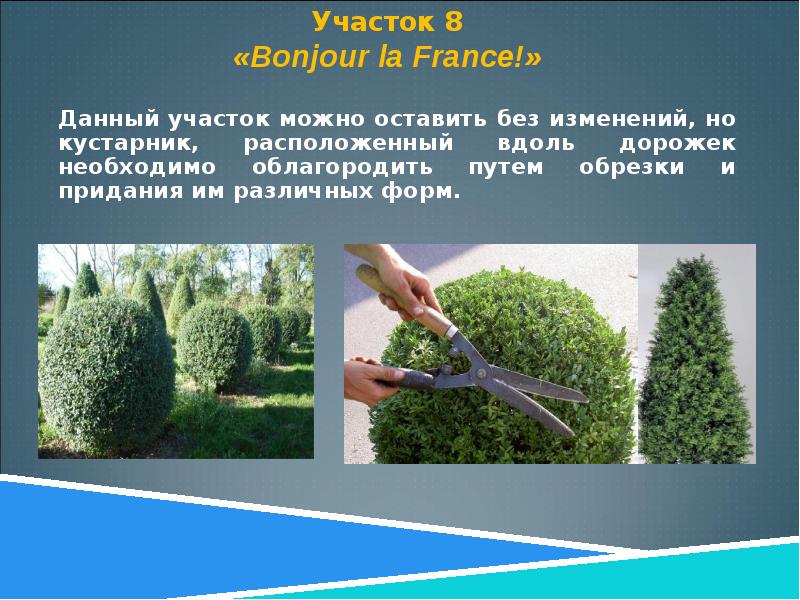 Участок 8
«Bonjour la France!»

Данный участок можно оставить без изменений, но кустарник, расположенный вдоль дорожек необходимо облагородить путем обрезки и придания им различных форм.